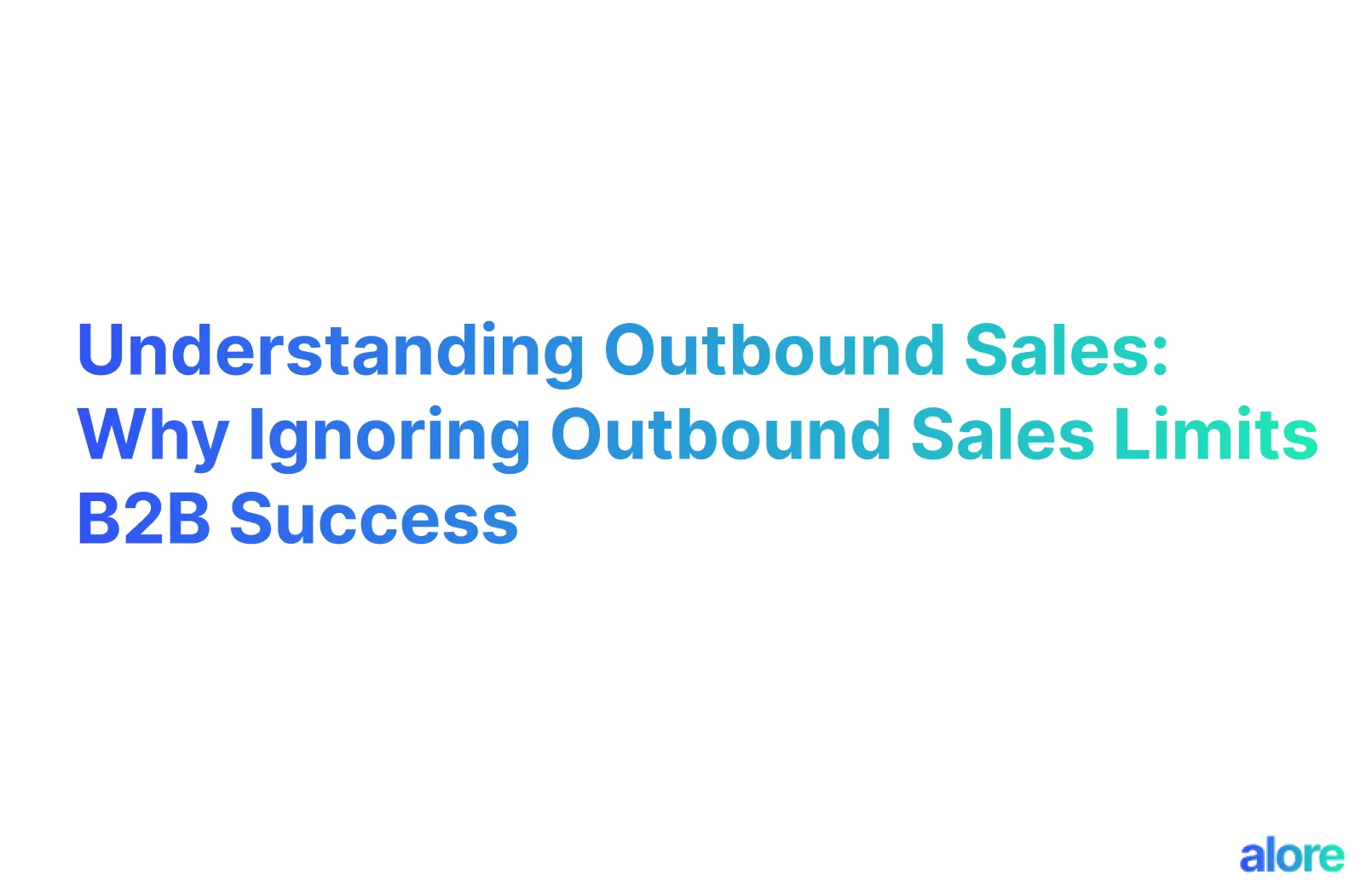 Understanding Outbound Sales: Why Ignoring Outbound Sales Limits B2B Success

alore